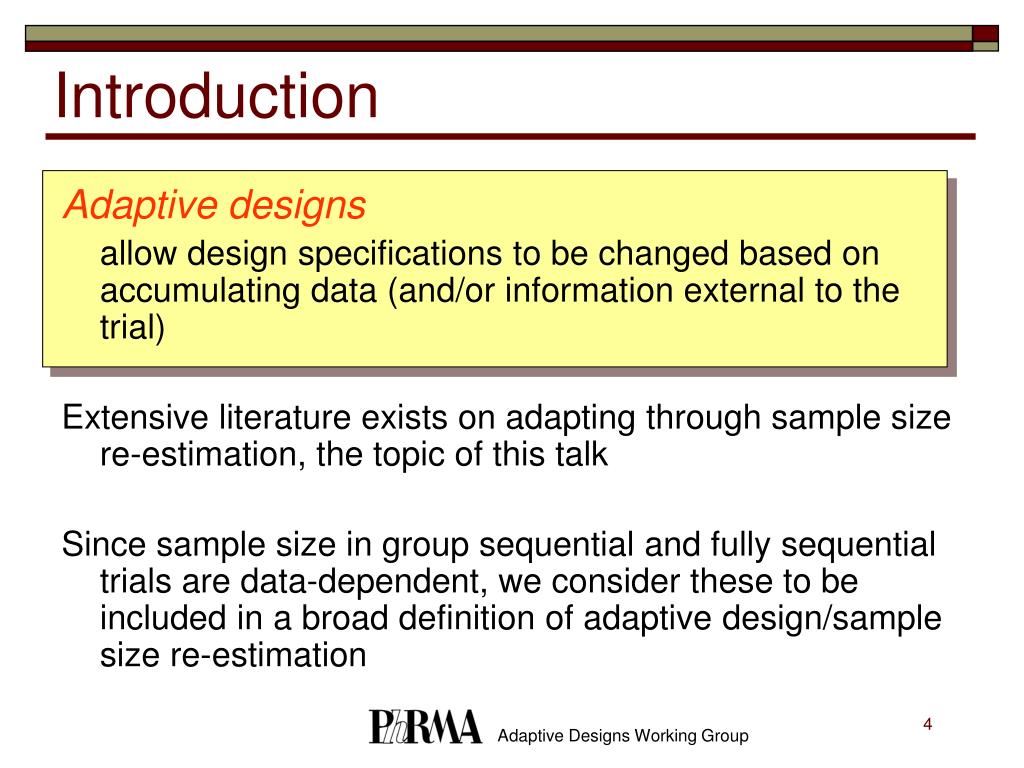 Introduction

Adaptive designs

allow design specifications to be changed based on accumulating data (and/or information external to the trial)

Extensive literature exists on adapting through sample size re-estimation, the topic of this talk

Since sample size in group sequential and fully sequential trials are data-dependent, we consider these to be included in a broad definition of adaptive design/sample size re-estimation

PhRMA Adaptive Designs Working Group

4